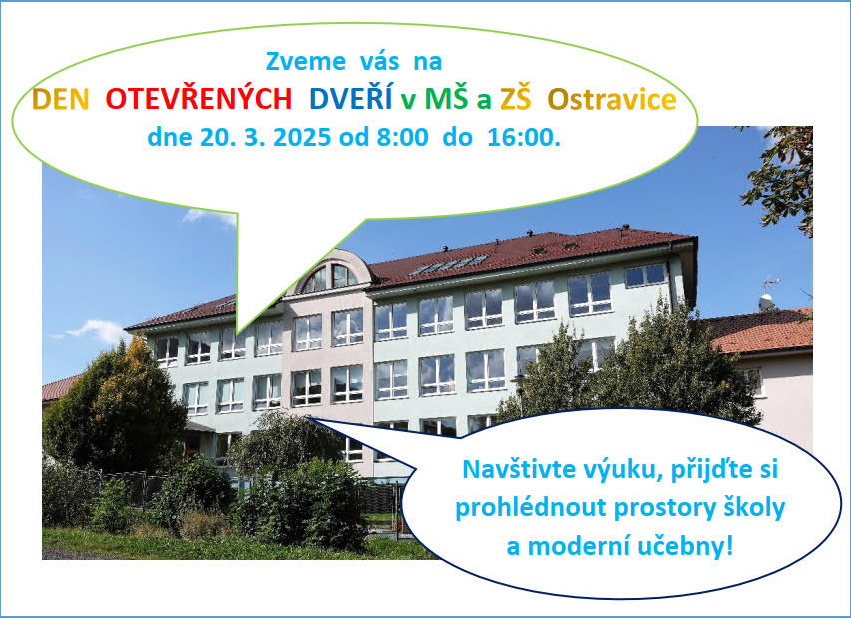 Zveme vás na
DEN OTEVŘENÝCH DVEŘÍ v MŠ a ZŠ Ostravice
dne 20. 3. 2025 od 8:00 do 16:00.

Navštivte výuku, přijďte si prohlédnout prostory školy a moderní učebny!